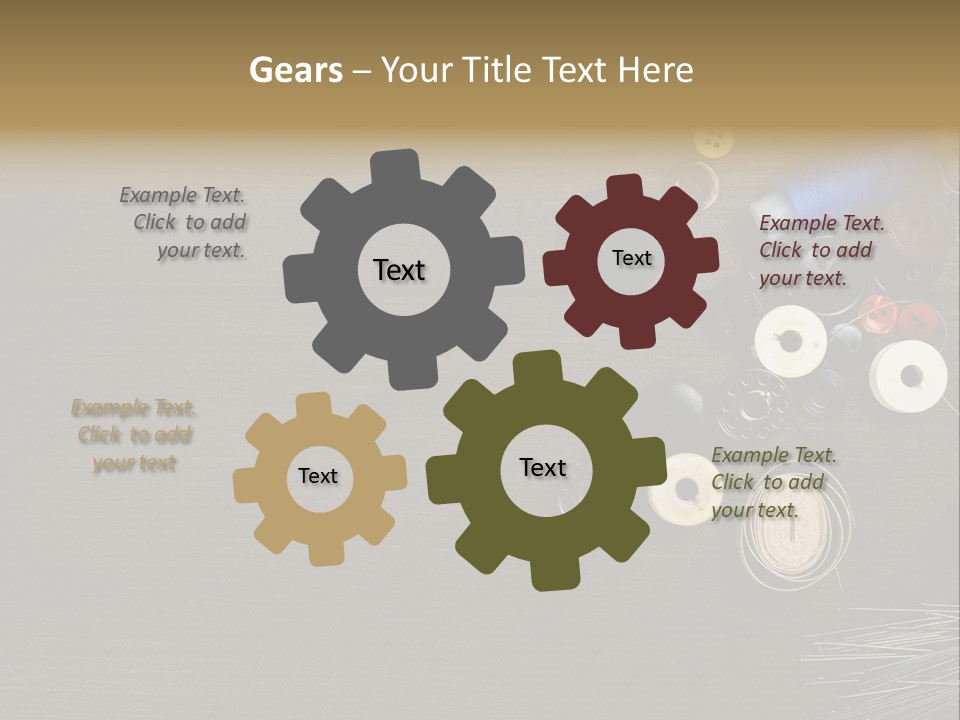 Gears – Your Title Text Here

Example Text. Click to add your text.

Text

Text

Example Text. Click to add your text.

Example Text. Click to add your text

Text

Text

Example Text. Click to add your text.